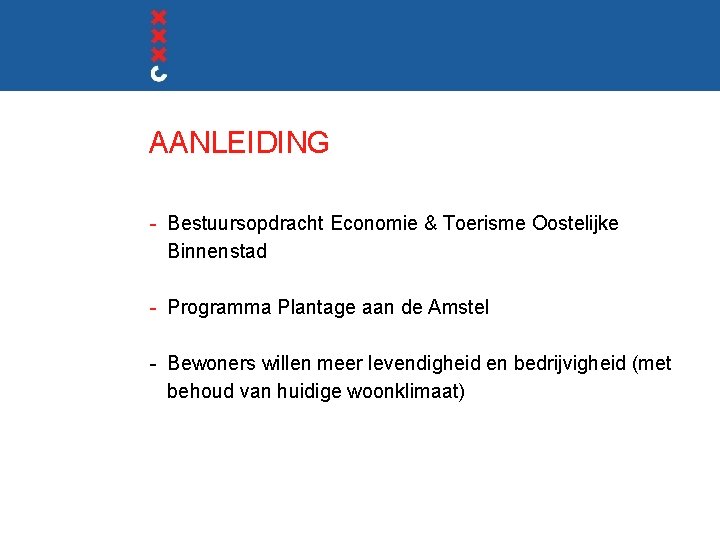 AANLEIDING

- Bestuursopdracht Economie & Toerisme Oostelijke Binnenstad

- Programma Plantage aan de Amstel

- Bewoners willen meer levendigheid en bedrijvigheid (met behoud van huidige woonklimaat)